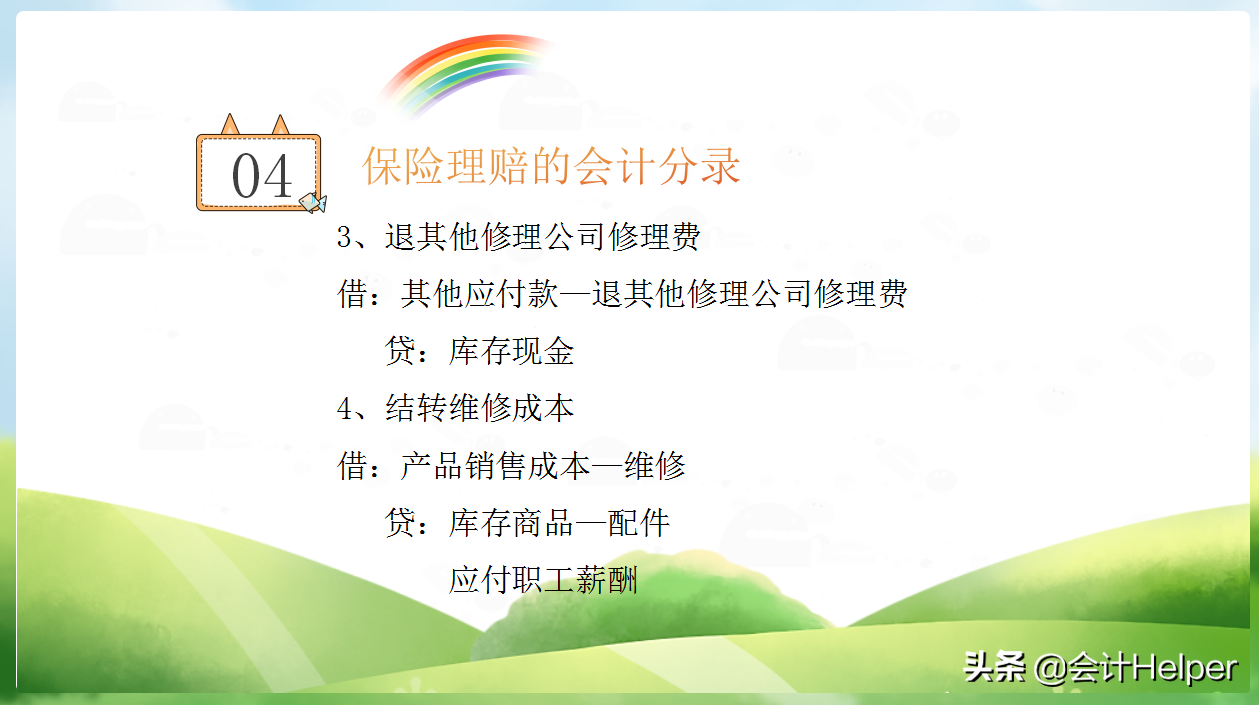 04

保险理赔的会计分录

3、退其他修理公司修理费

借：其他应付款—退其他修理公司修理费

贷：库存现金

4、结转维修成本

借：产品销售成本—维修

贷：库存商品—配件

应付职工薪酬

头条 @会计Helper